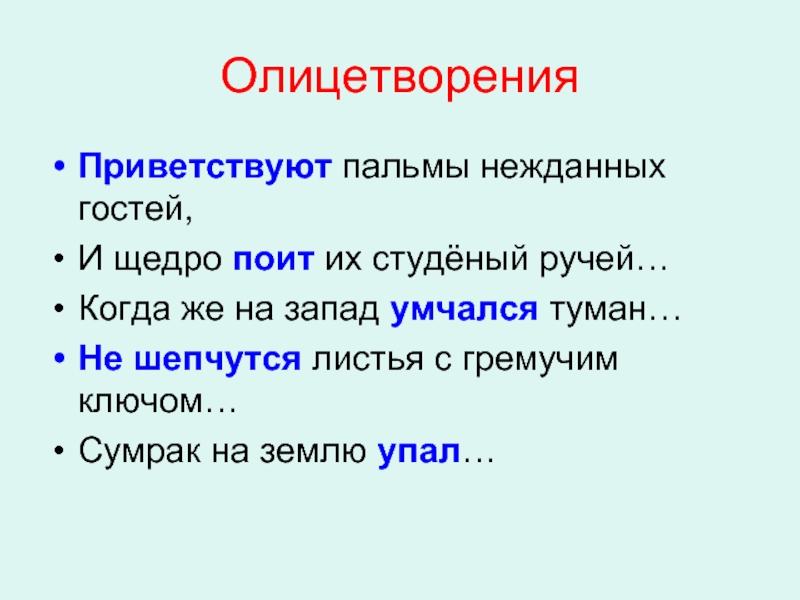 Олицетворения

• Приветствуют пальмы нежданных гостей,
• И щедро поит их студёный ручей…
• Когда же на запад умчался туман…
• Не шепчутся листья с гремучим ключом…
• Сумрак на землю упал…